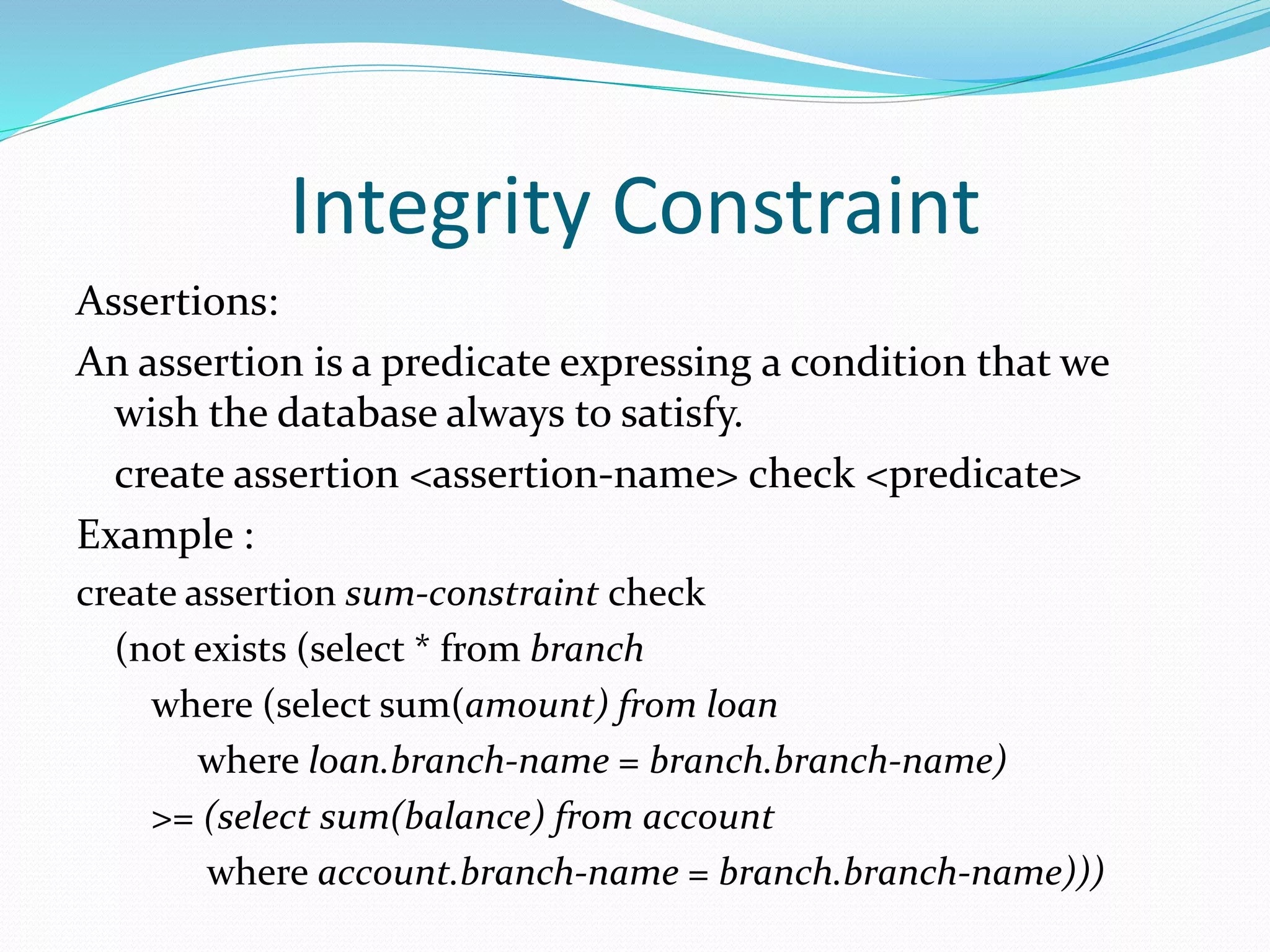 Integrity Constraint

Assertions:

An assertion is a predicate expressing a condition that we wish the database always to satisfy.

create assertion <assertion-name> check <predicate>

Example :

create assertion sum-constraint check
(not exists (select * from branch
where (select sum(amount) from loan
where loan.branch-name = branch.branch-name)
>= (select sum(balance) from account
where account.branch-name = branch.branch-name)))